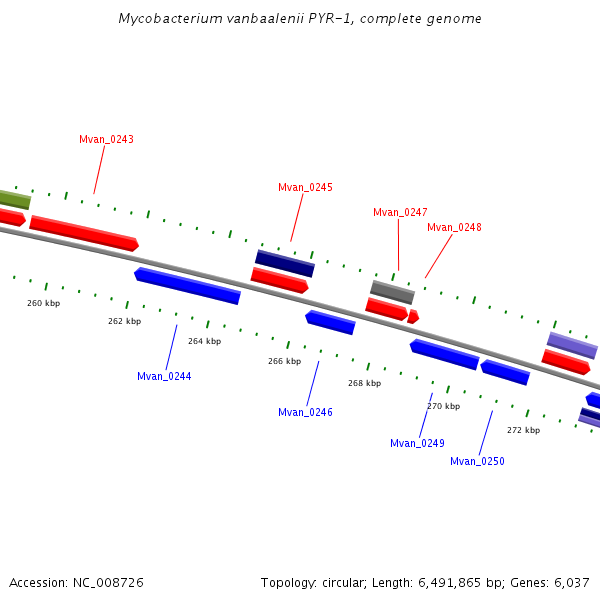 Mycobacterium vanbaalenii PYR-1, complete genome

Mvan_0243

Mvan_0245

Mvan_0247

Mvan_0248

260 kbp

262 kbp

264 kbp

266 kbp

268 kbp

270 kbp

272 kbp

Mvan_0244

Mvan_0246

Mvan_0249

Mvan_0250

Accession: NC_008726

Topology: circular; Length: 6,491,865 bp; Genes: 6,037